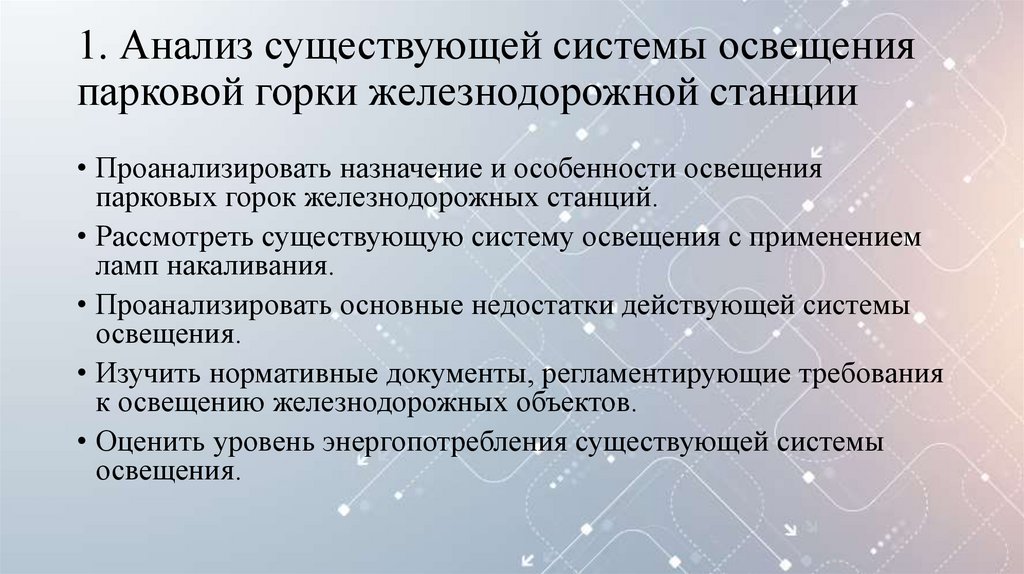 1. Анализ существующей системы освещения парковой горки железнодорожной станции

• Проанализировать назначение и особенности освещения парковых горок железнодорожных станций.
• Рассмотреть существующую систему освещения с применением ламп накаливания.
• Проанализировать основные недостатки действующей системы освещения.
• Изучить нормативные документы, регламентирующие требования к освещению железнодорожных объектов.
• Оценить уровень энергопотребления существующей системы освещения.